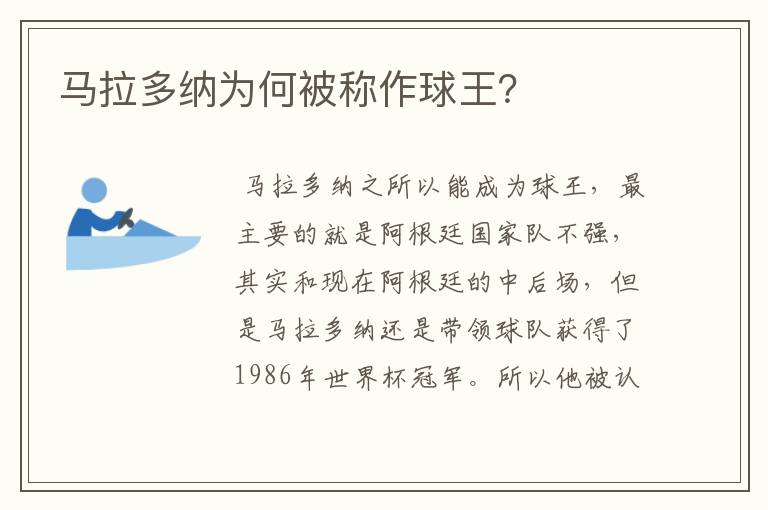 马拉多纳为何被称作球王？

马拉多纳之所以能成为球王，最主要的就是阿根廷国家队不强，其实和现在阿根廷的中后场，但是马拉多纳还是带领球队获得了1986年世界杯冠军。所以他被认